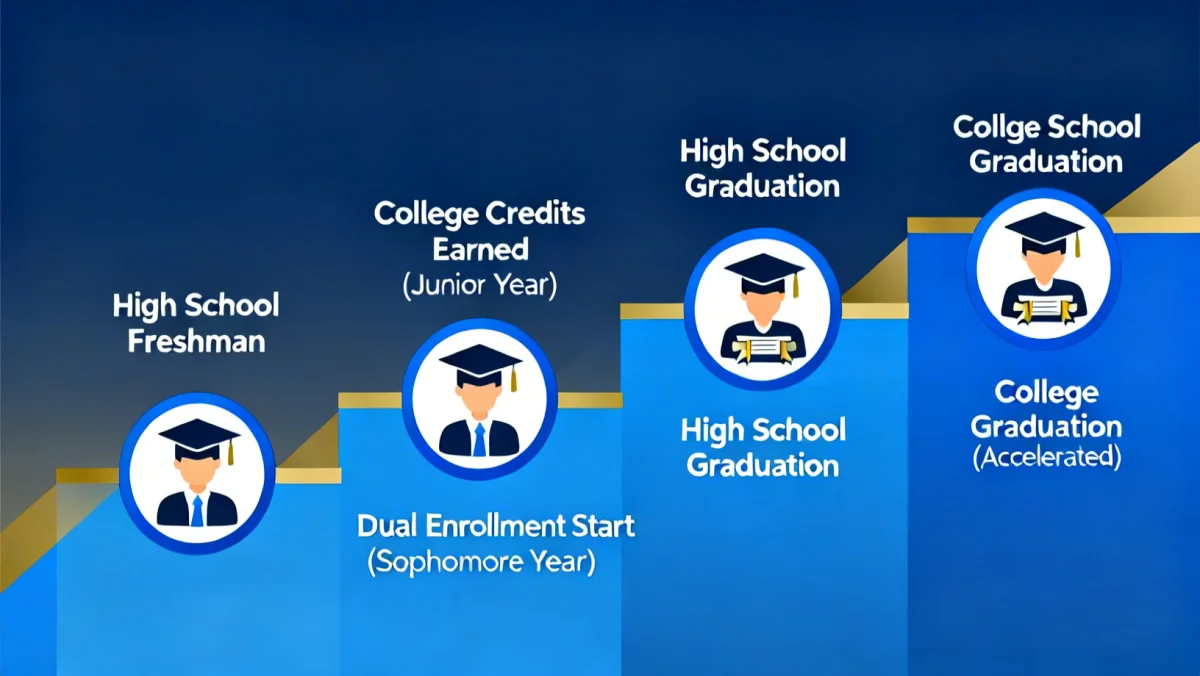 High School Freshman

College Credits Earned (Junior Year)

Dual Enrollment Start (Sophomore Year)

High School Graduation

High School Graduation

Collge School Graduation

College Graduation (Accelerated)